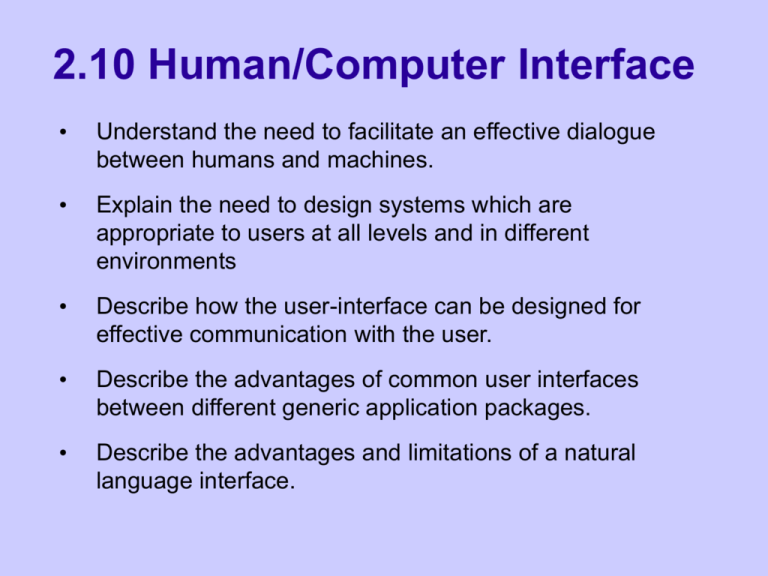 2.10 Human/Computer Interface

• Understand the need to facilitate an effective dialogue between humans and machines.

• Explain the need to design systems which are appropriate to users at all levels and in different environments

• Describe how the user-interface can be designed for effective communication with the user.

• Describe the advantages of common user interfaces between different generic application packages.

• Describe the advantages and limitations of a natural language interface.